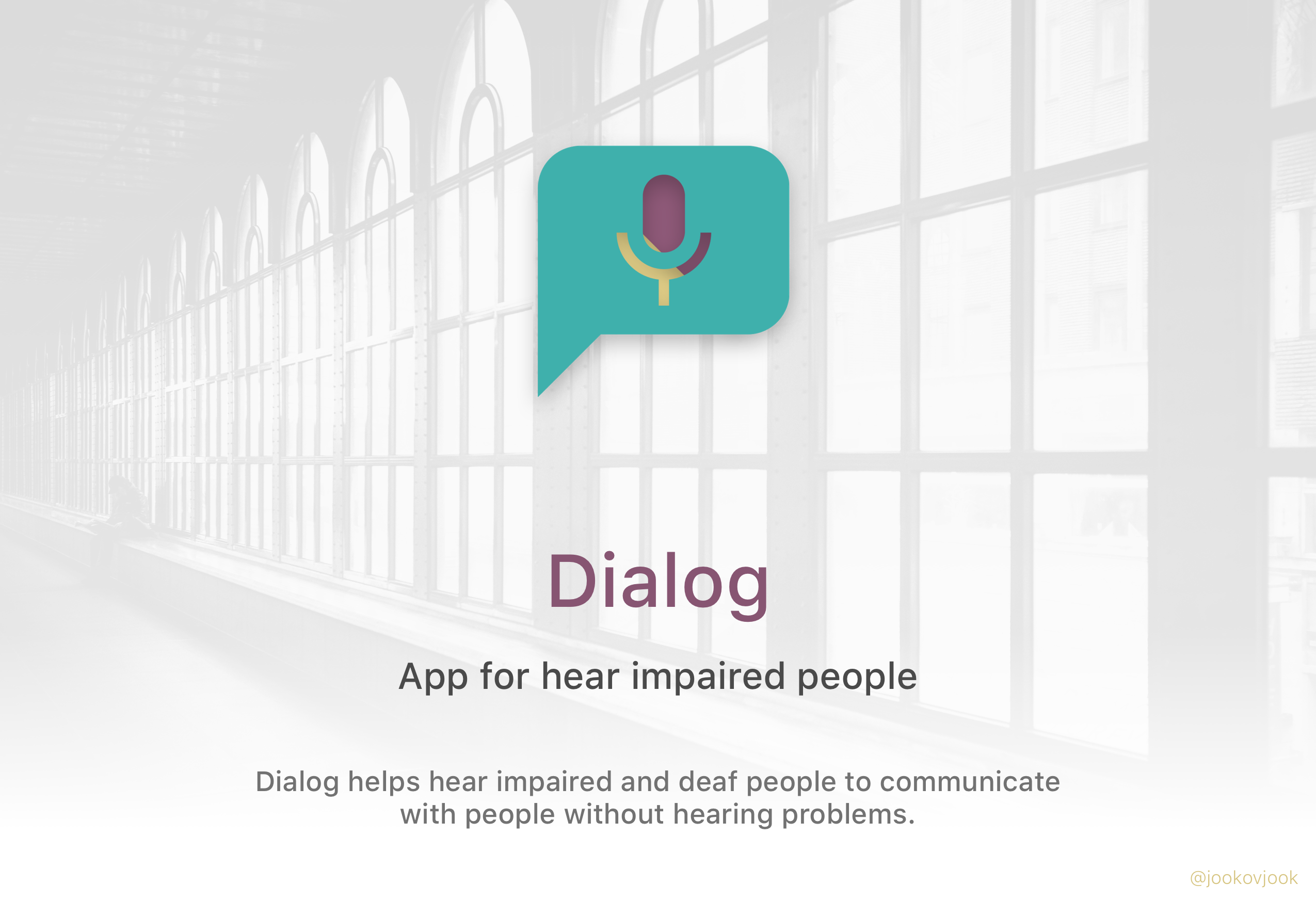 Dialog

App for hear impaired people

Dialog helps hear impaired and deaf people to communicate with people without hearing problems.

@jookovjook